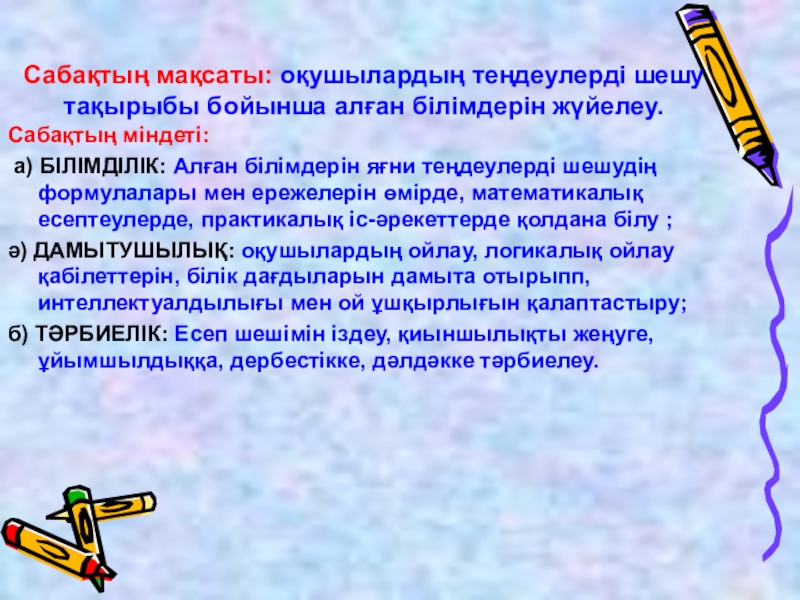 Сабақтың мақсаты: оқушылардың теңдеулерді шешу тақырыбы бойынша алған білімдерін жүйелеу.

Сабақтың міндеті:

а) БІЛІМДІЛІК: Алған білімдерін яғни теңдеулерді шешудің формулалары мен ережелерін өмірде, математикалық есептеулерде, практикалық іс-әрекеттерде қолдана білу ;

ә) ДАМЫТУШЫЛЫҚ: оқушылардың ойлау, логикалық ойлау қабілеттерін, білік дағдыларын дамыта отырыпп, интеллектуалдылығы мен ой ұшқырлығын қалаптастыру;

б) ТӘРБИЕЛІК: Есеп шешімін іздеу, қиыншылықты жеңуге, ұйымшылдыққа, дербестікке, дәлдәкке тәрбиелеу.